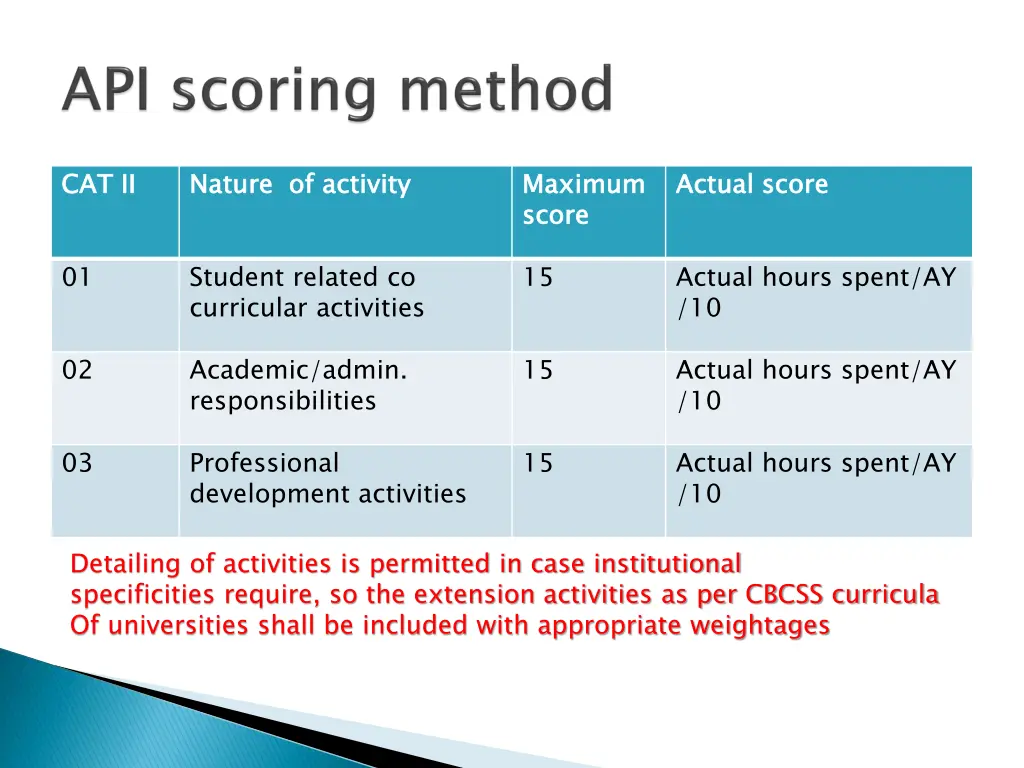 API scoring method

| CAT II | Nature of activity | Maximum score | Actual score |
|---|---|---|---|
| 01 | Student related co curricular activities | 15 | Actual hours spent/AY /10 |
| 02 | Academic/admin. responsibilities | 15 | Actual hours spent/AY /10 |
| 03 | Professional development activities | 15 | Actual hours spent/AY /10 |

Detailing of activities is permitted in case institutional specificities require, so the extension activities as per CBCSS curricula Of universities shall be included with appropriate weightages